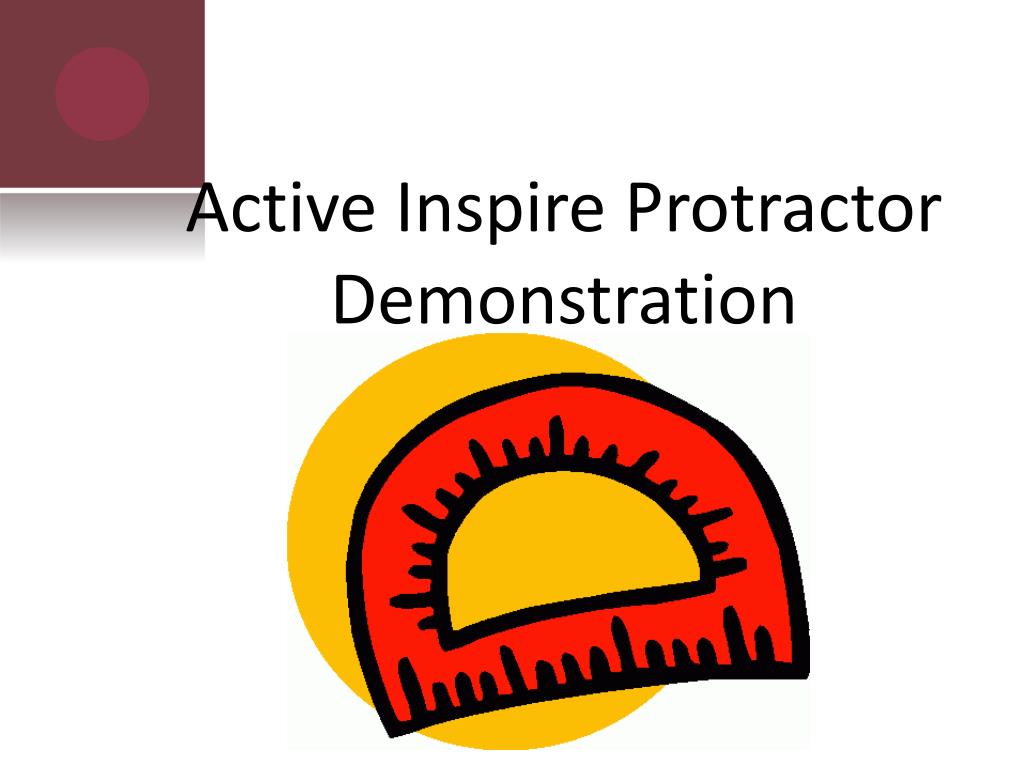 Active Inspire Protractor Demonstration